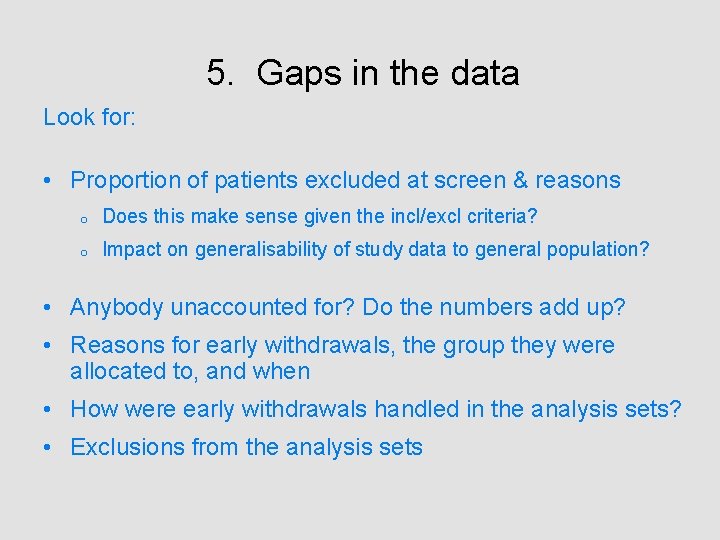 5. Gaps in the data

Look for:

• Proportion of patients excluded at screen & reasons
  o Does this make sense given the incl/excl criteria?
  o Impact on generalisability of study data to general population?

• Anybody unaccounted for? Do the numbers add up?
• Reasons for early withdrawals, the group they were allocated to, and when
• How were early withdrawals handled in the analysis sets?
• Exclusions from the analysis sets